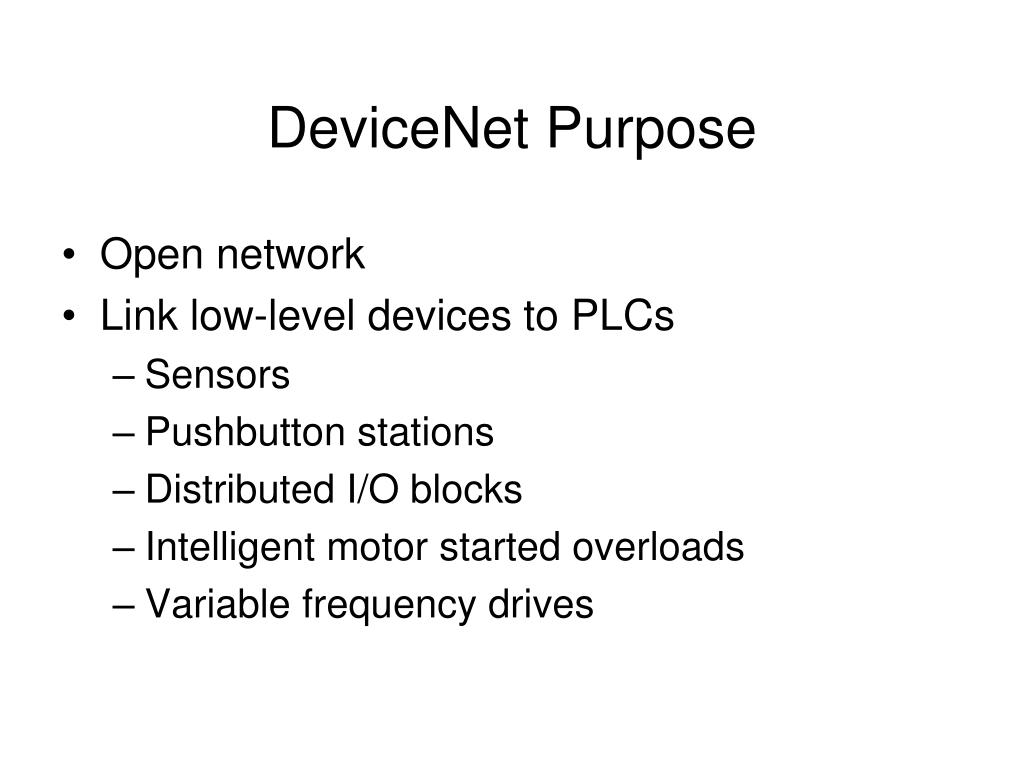 DeviceNet Purpose

• Open network
• Link low-level devices to PLCs
– Sensors
– Pushbutton stations
– Distributed I/O blocks
– Intelligent motor started overloads
– Variable frequency drives